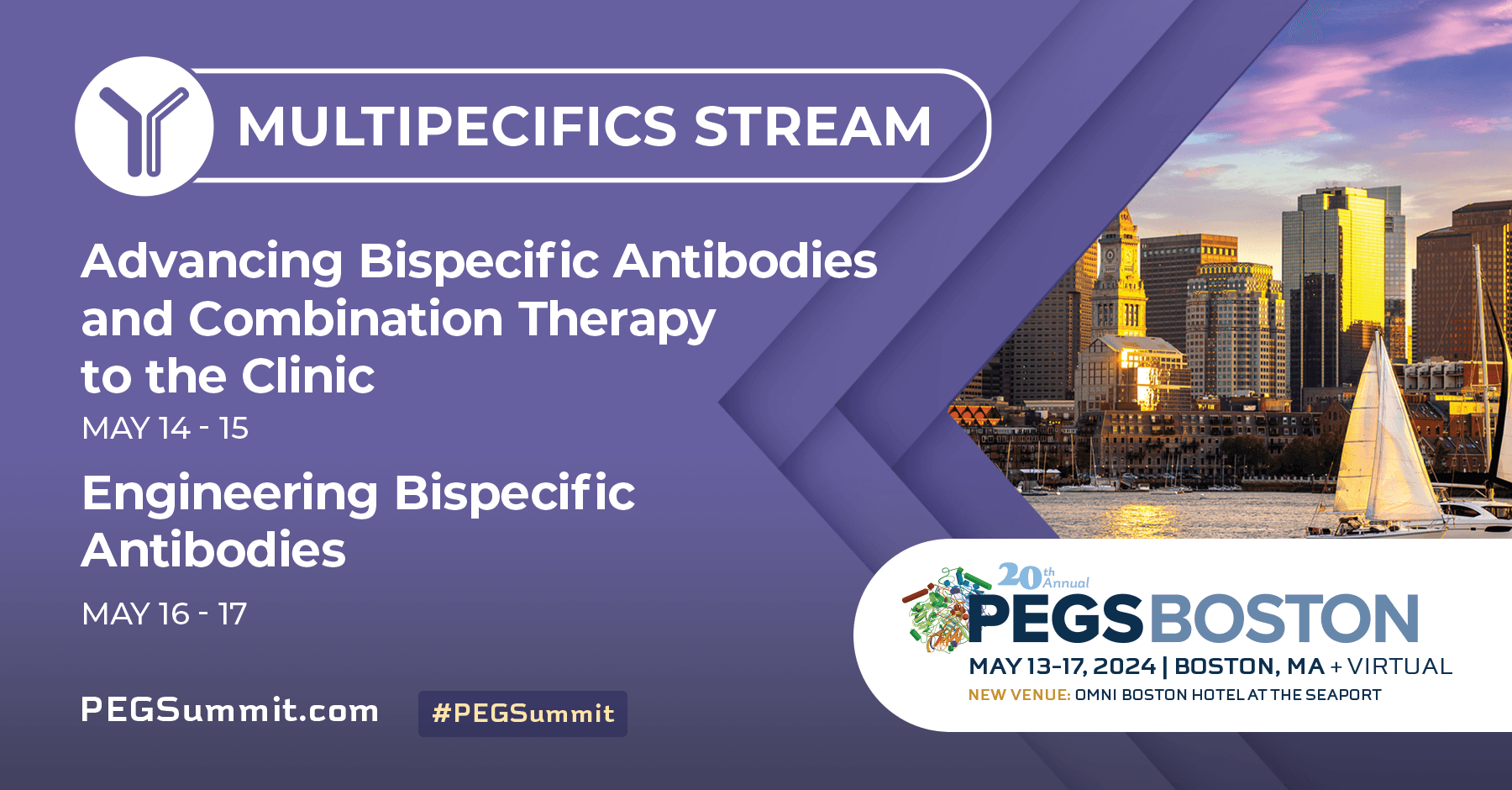 MULTIPECIFICS STREAM

Advancing Bispecific Antibodies and Combination Therapy to the Clinic
MAY 14 - 15

Engineering Bispecific Antibodies
MAY 16 - 17

PEGSummit.com #PEGSummit

20th Annual
PEGS BOSTON
MAY 13-17, 2024 | BOSTON, MA + VIRTUAL
NEW VENUE: OMNI BOSTON HOTEL AT THE SEAPORT